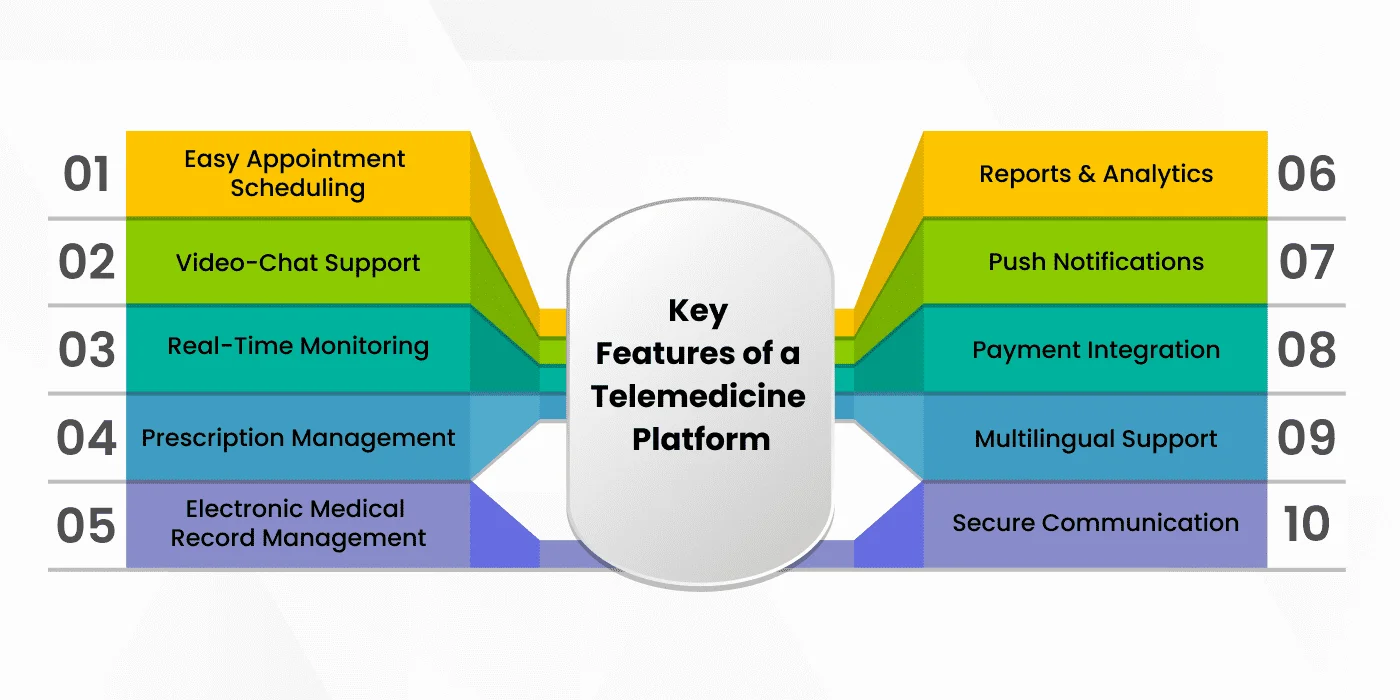 Key Features of a Telemedicine Platform

01 Easy Appointment Scheduling

02 Video-Chat Support

03 Real-Time Monitoring

04 Prescription Management

05 Electronic Medical Record Management

Reports & Analytics 06

Push Notifications 07

Payment Integration 08

Multilingual Support 09

Secure Communication 10